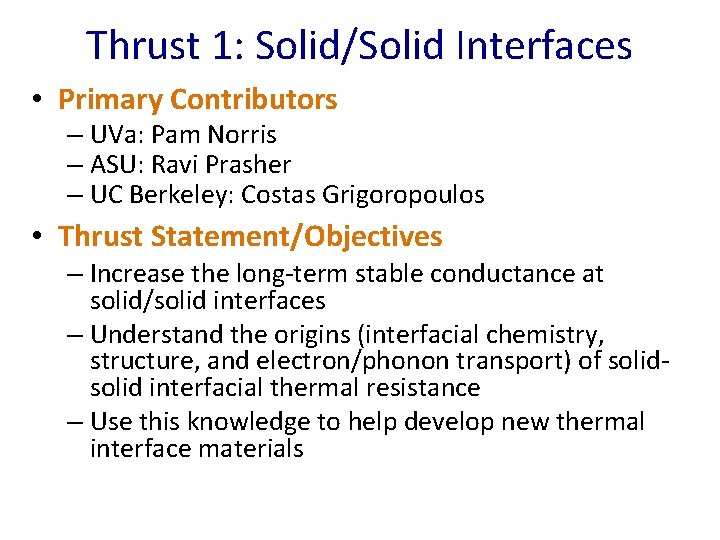 Thrust 1: Solid/Solid Interfaces

• Primary Contributors
– UVa: Pam Norris
– ASU: Ravi Prasher
– UC Berkeley: Costas Grigoropoulos

• Thrust Statement/Objectives
– Increase the long-term stable conductance at solid/solid interfaces
– Understand the origins (interfacial chemistry, structure, and electron/phonon transport) of solid-solid interfacial thermal resistance
– Use this knowledge to help develop new thermal interface materials